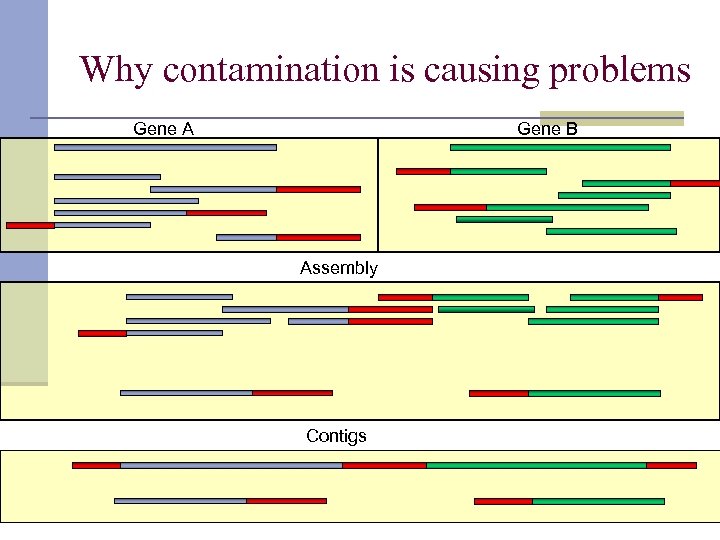 Why contamination is causing problems

Gene A

Gene B

Assembly

Contigs